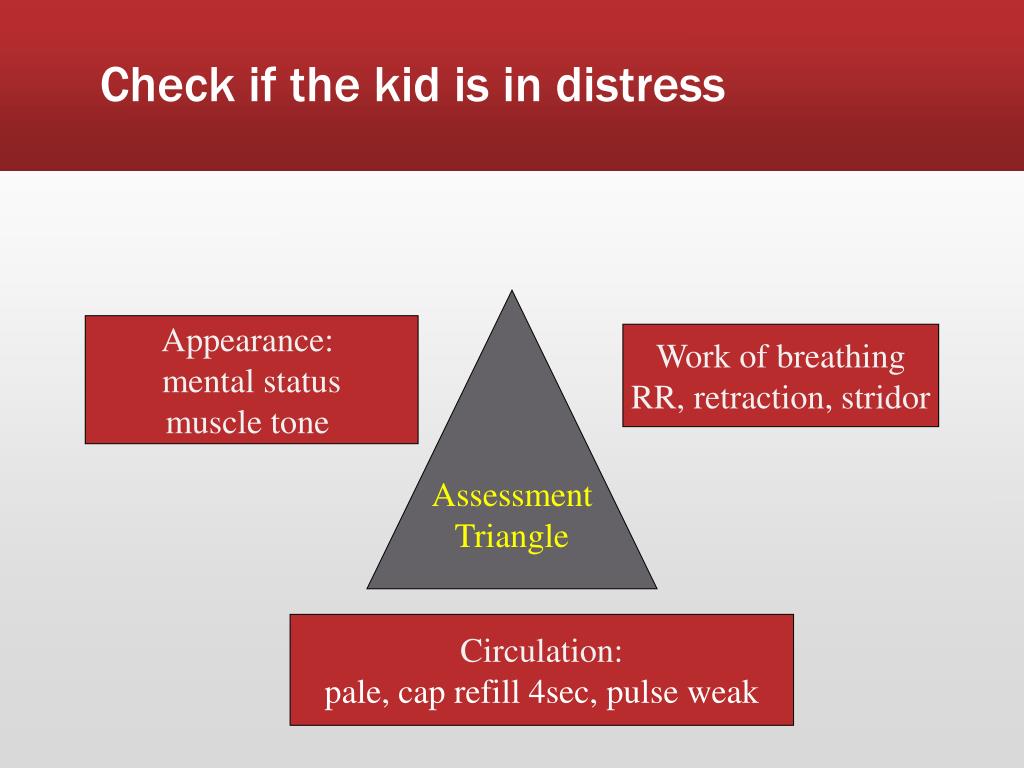 Check if the kid is in distress

Appearance:
mental status
muscle tone

Work of breathing
RR, retraction, stridor

Assessment
Triangle

Circulation:
pale, cap refill 4sec, pulse weak